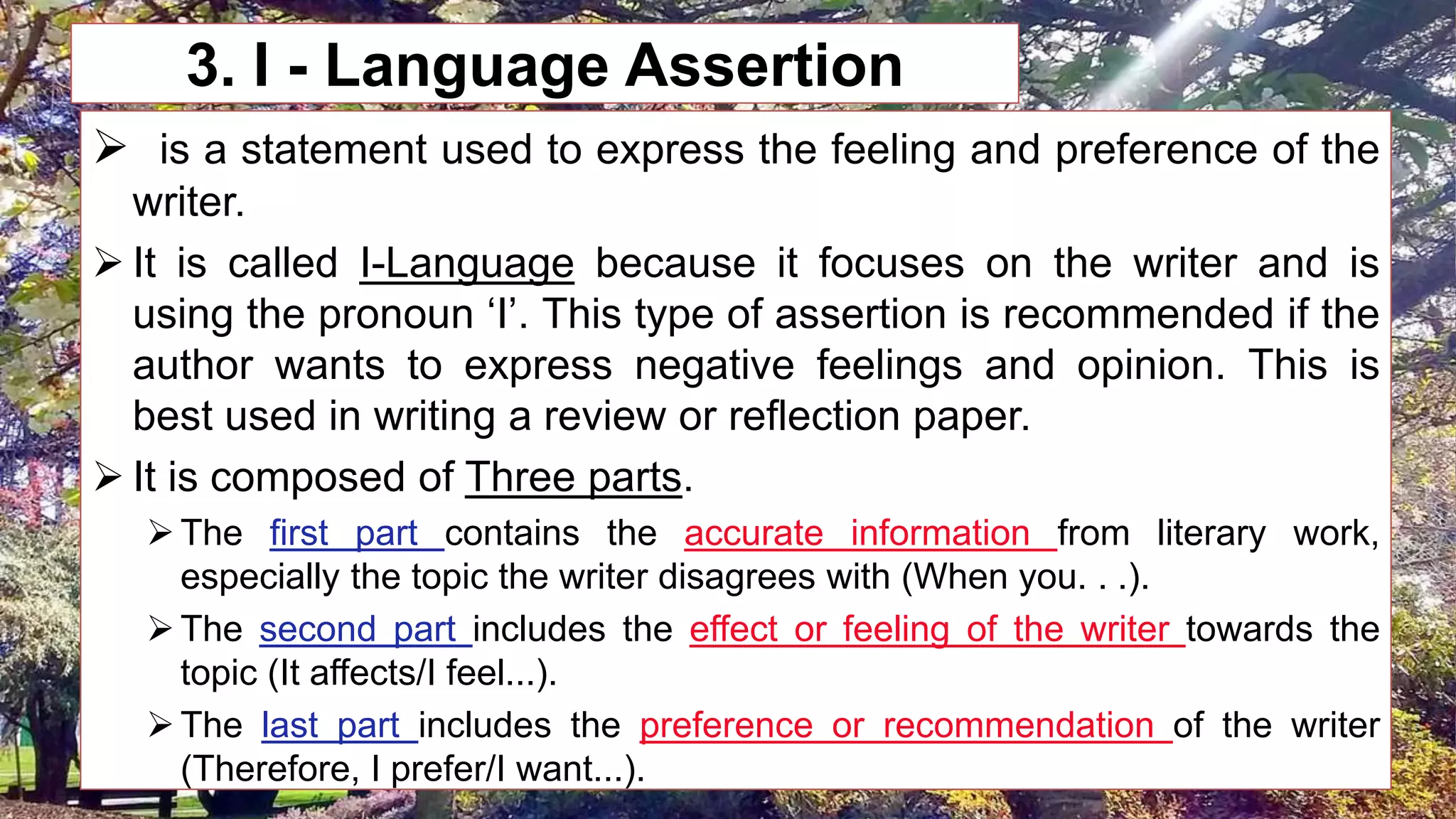 3. I - Language Assertion

➢ is a statement used to express the feeling and preference of the writer.

➢ It is called I-Language because it focuses on the writer and is using the pronoun ‘I’. This type of assertion is recommended if the author wants to express negative feelings and opinion. This is best used in writing a review or reflection paper.

➢ It is composed of Three parts.

➢ The first part contains the accurate information from literary work, especially the topic the writer disagrees with (When you. . .).

➢ The second part includes the effect or feeling of the writer towards the topic (It affects/I feel...).

➢ The last part includes the preference or recommendation of the writer (Therefore, I prefer/I want...).